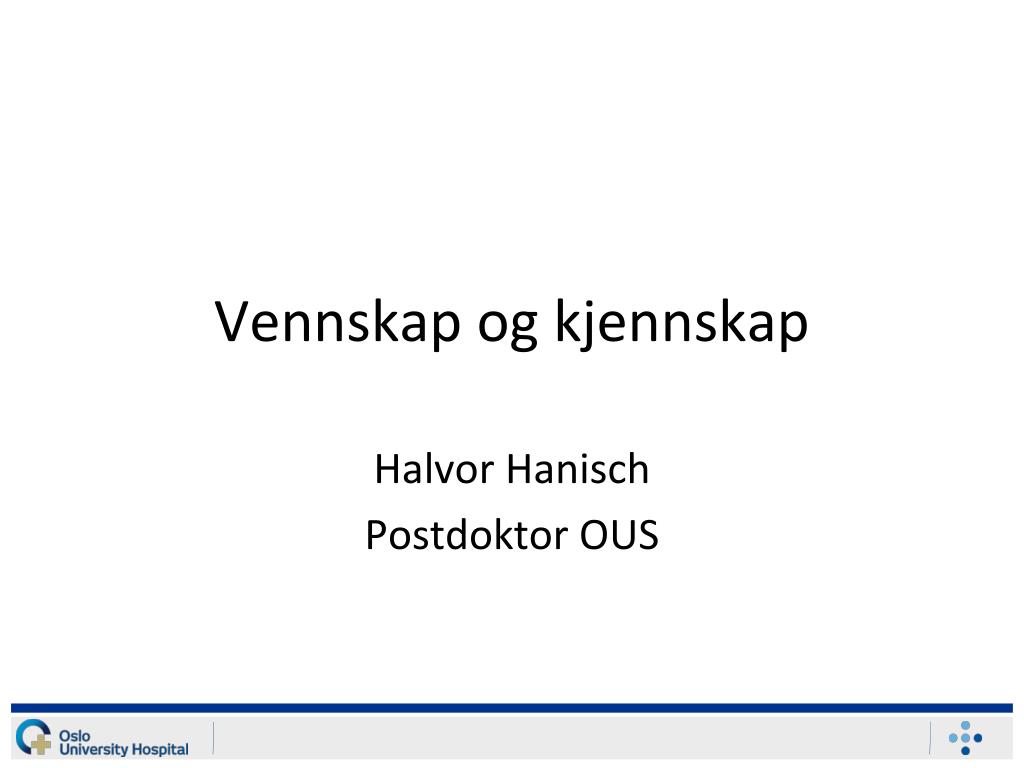 Vennskap og kjennskap

Halvor Hanisch

Postdoktor OUS

Oslo University Hospital